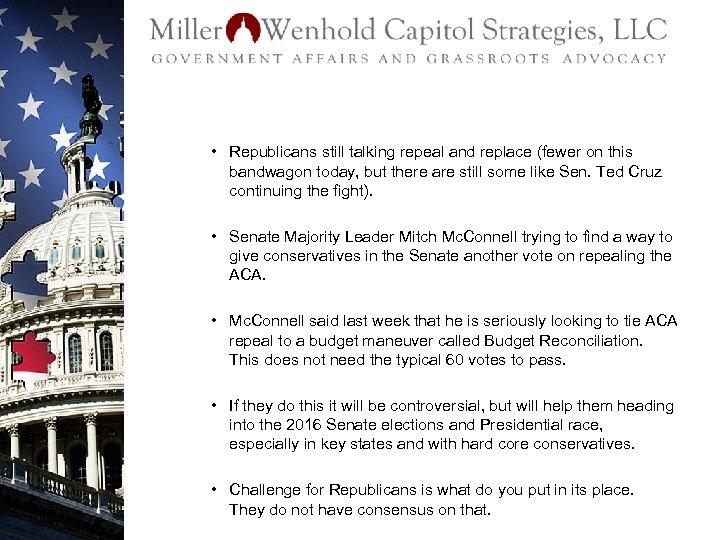 Miller Wenhold Capitol Strategies, LLC
GOVERNMENT AFFAIRS AND GRASSROOTS ADVOCACY

• Republicans still talking repeal and replace (fewer on this bandwagon today, but there are still some like Sen. Ted Cruz continuing the fight).

• Senate Majority Leader Mitch McConnell trying to find a way to give conservatives in the Senate another vote on repealing the ACA.

• McConnell said last week that he is seriously looking to tie ACA repeal to a budget maneuver called Budget Reconciliation. This does not need the typical 60 votes to pass.

• If they do this it will be controversial, but will help them heading into the 2016 Senate elections and Presidential race, especially in key states and with hard core conservatives.

• Challenge for Republicans is what do you put in its place. They do not have consensus on that.